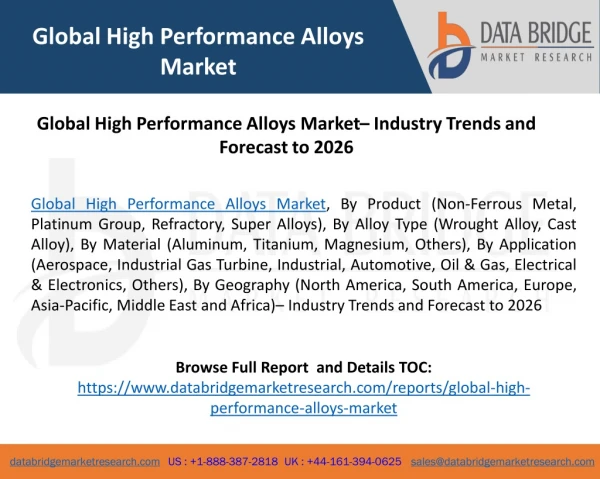 Global High Performance Alloys Market

DATA BRIDGE
MARKET RESEARCH

Global High Performance Alloys Market– Industry Trends and Forecast to 2026

Global High Performance Alloys Market, By Product (Non-Ferrous Metal, Platinum Group, Refractory, Super Alloys), By Alloy Type (Wrought Alloy, Cast Alloy), By Material (Aluminum, Titanium, Magnesium, Others), By Application (Aerospace, Industrial Gas Turbine, Industrial, Automotive, Oil & Gas, Electrical & Electronics, Others), By Geography (North America, South America, Europe, Asia-Pacific, Middle East and Africa)– Industry Trends and Forecast to 2026

Browse Full Report and Details TOC:
https://www.databridgemarketresearch.com/reports/global-high-performance-alloys-market

databridgemarketresearch.com US : +1-888-387-2818 UK : +44-161-394-0625 sales@databridgemarketresearch.com